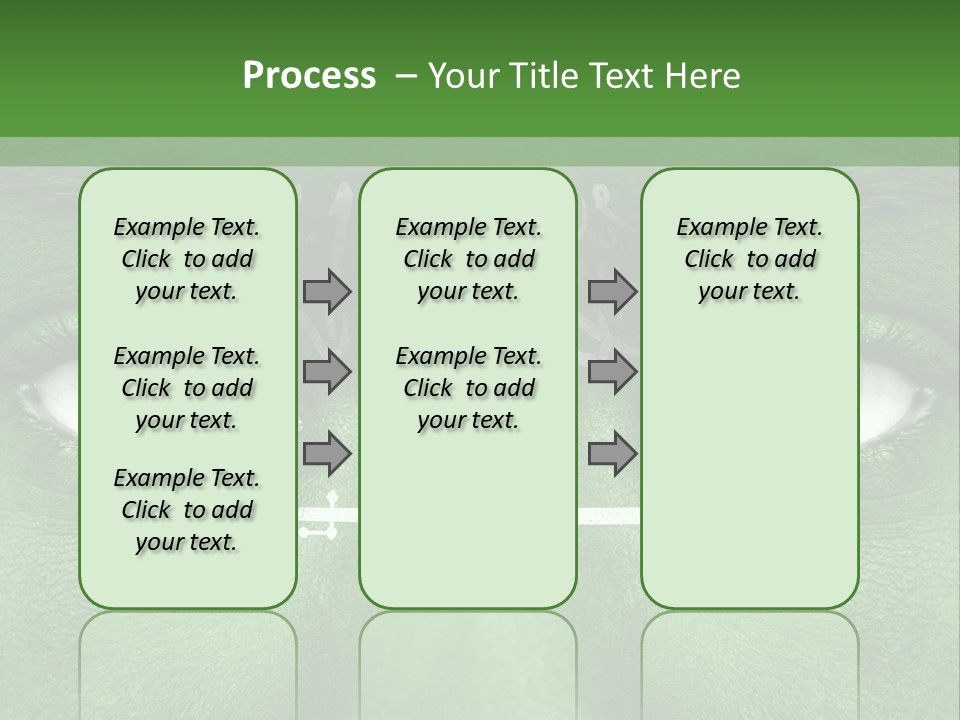 Process – Your Title Text Here

Example Text. Click to add your text.

Example Text. Click to add your text.

Example Text. Click to add your text.

Example Text. Click to add your text.

Example Text. Click to add your text.

Example Text. Click to add your text.